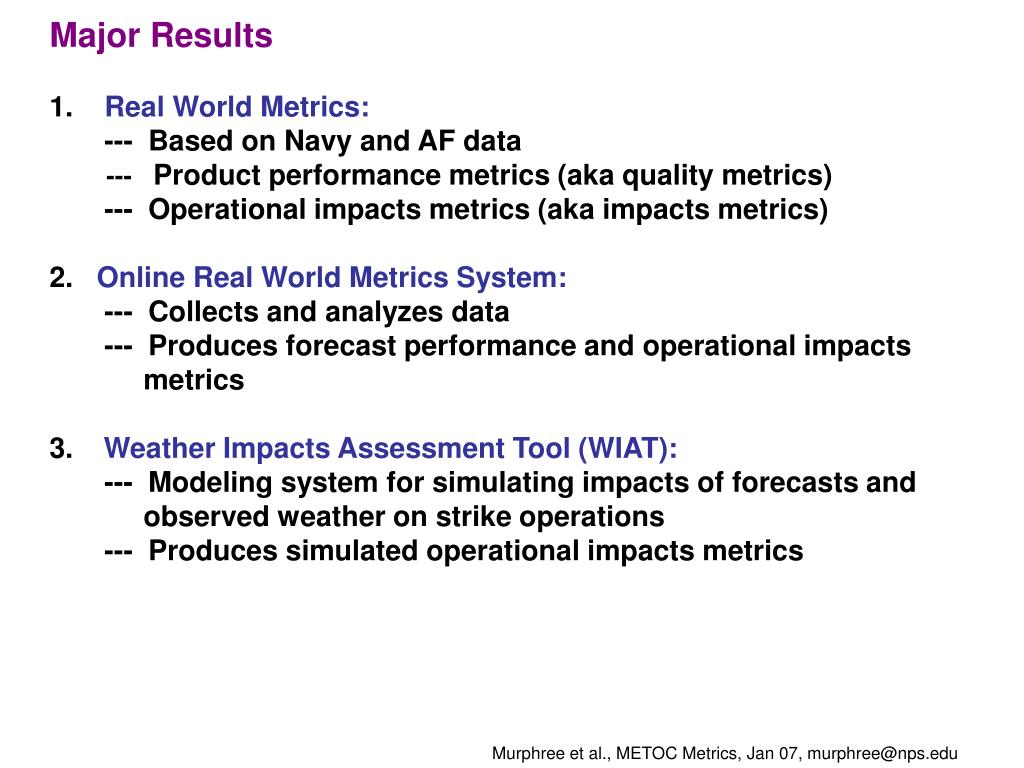 Major Results

1. Real World Metrics:
--- Based on Navy and AF data
--- Product performance metrics (aka quality metrics)
--- Operational impacts metrics (aka impacts metrics)

2. Online Real World Metrics System:
--- Collects and analyzes data
--- Produces forecast performance and operational impacts metrics

3. Weather Impacts Assessment Tool (WIAT):
--- Modeling system for simulating impacts of forecasts and observed weather on strike operations
--- Produces simulated operational impacts metrics

Murphree et al., METOC Metrics, Jan 07, murphree@nps.edu